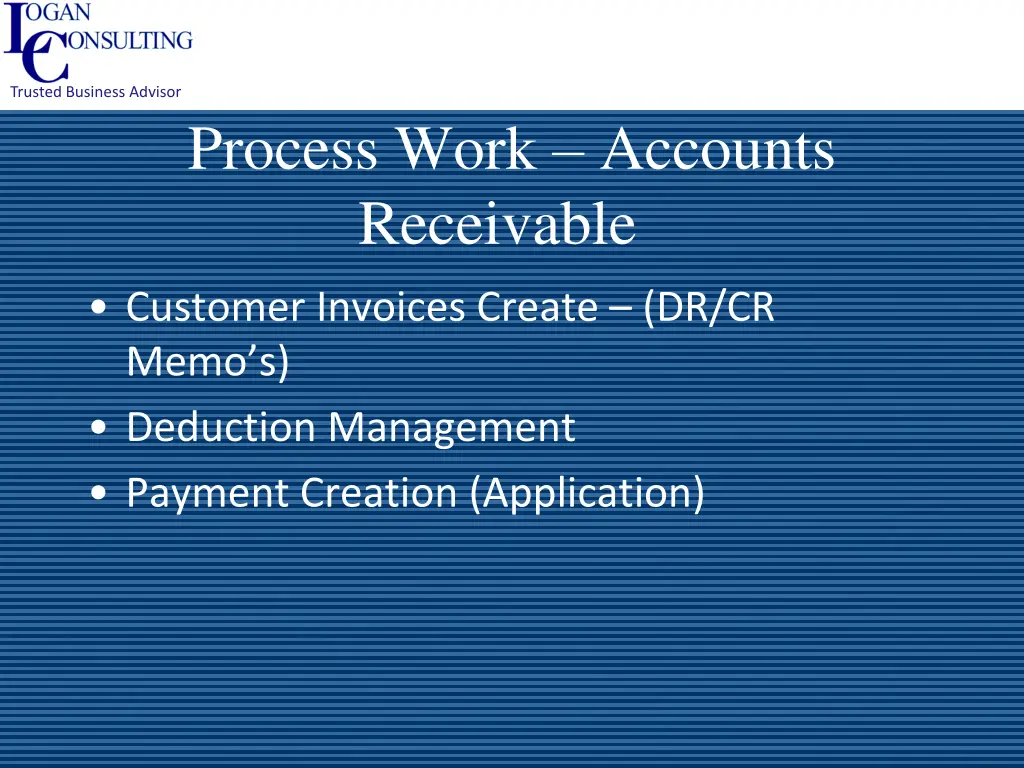 LOGAN CONSULTING
Trusted Business Advisor

Process Work – Accounts Receivable

• Customer Invoices Create – (DR/CR Memo’s)
• Deduction Management
• Payment Creation (Application)